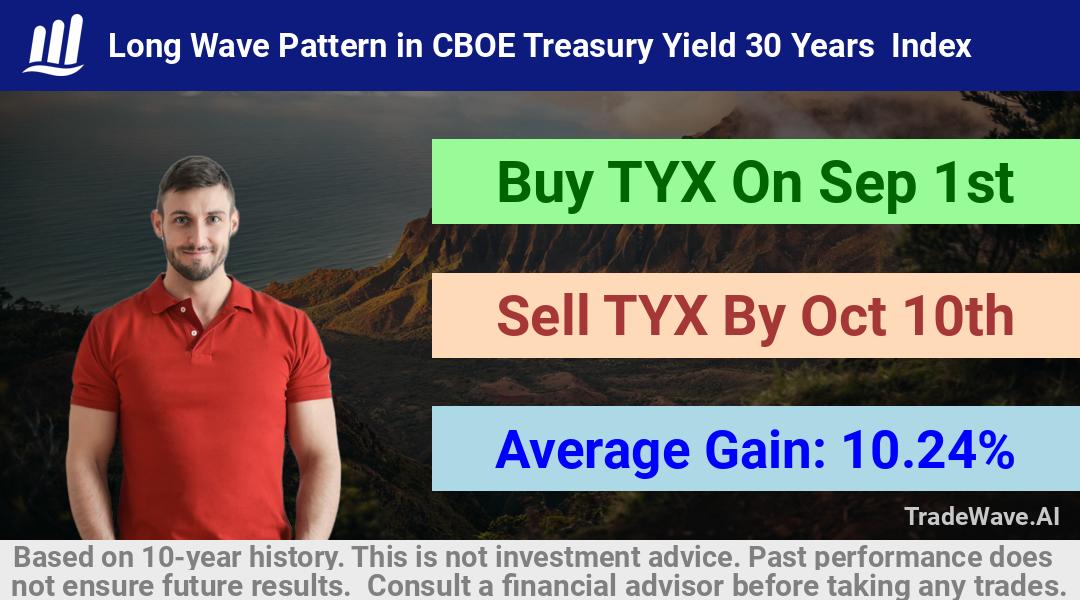 Long Wave Pattern in CBOE Treasury Yield 30 Years Index

Buy TYX On Sep 1st

Sell TYX By Oct 10th

Average Gain: 10.24%

TradeWave.AI

Based on 10-year history. This is not investment advice. Past performance does not ensure future results. Consult a financial advisor before taking any trades.